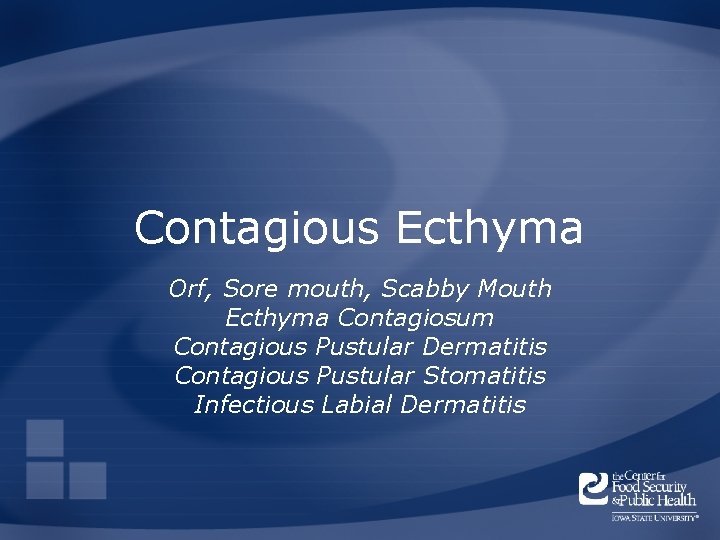 Contagious Ecthyma

Orf, Sore mouth, Scabby Mouth
Ecthyma Contagiosum
Contagious Pustular Dermatitis
Contagious Pustular Stomatitis
Infectious Labial Dermatitis

the Center for Food Security & Public Health
IOWA STATE UNIVERSITY®